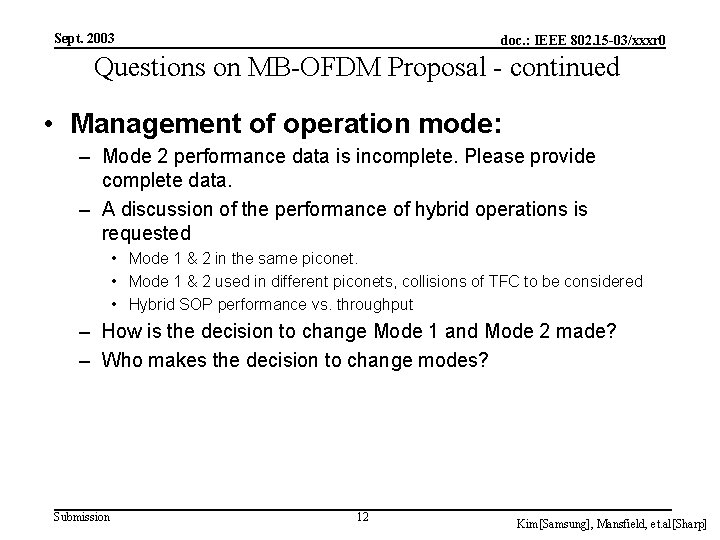 Sept. 2003

doc.: IEEE 802.15-03/xxxr0

Questions on MB-OFDM Proposal - continued

• Management of operation mode:
– Mode 2 performance data is incomplete. Please provide complete data.
– A discussion of the performance of hybrid operations is requested
• Mode 1 & 2 in the same piconet.
• Mode 1 & 2 used in different piconets, collisions of TFC to be considered
• Hybrid SOP performance vs. throughput
– How is the decision to change Mode 1 and Mode 2 made?
– Who makes the decision to change modes?

Submission

12

Kim[Samsung], Mansfield, et.al[Sharp]